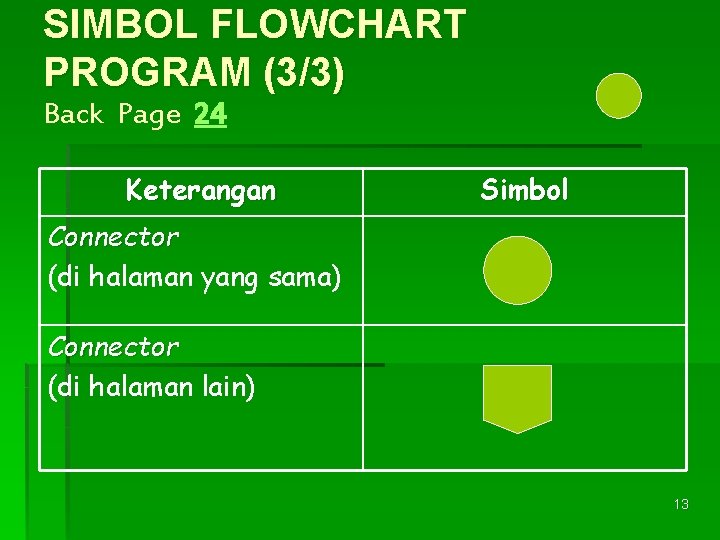 SIMBOL FLOWCHART PROGRAM (3/3)
Back Page 24

| Keterangan | Simbol |
|---|---|
| Connector (di halaman yang sama) | |
| Connector (di halaman lain) | |

13